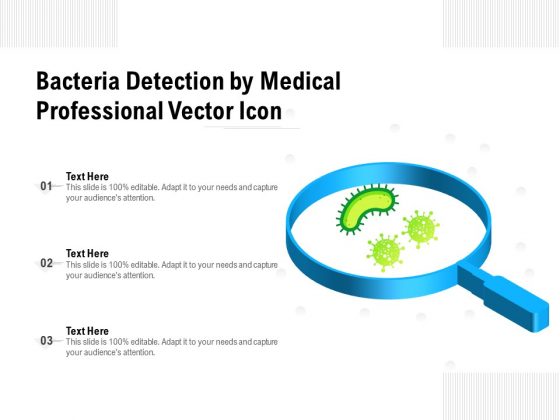 Bacteria Detection by Medical Professional Vector Icon

01
Text Here
This slide is 100% editable. Adapt it to your needs and capture your audience's attention.

02
Text Here
This slide is 100% editable. Adapt it to your needs and capture your audience's attention.

03
Text Here
This slide is 100% editable. Adapt it to your needs and capture your audience's attention.